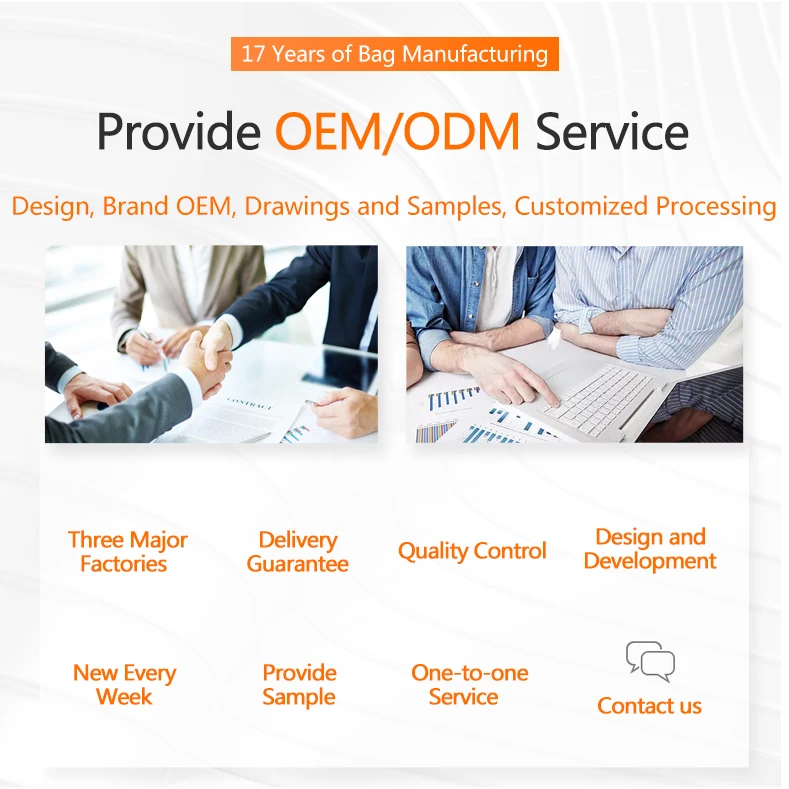 17 Years of Bag Manufacturing

Provide OEM/ODM Service

Design, Brand OEM, Drawings and Samples, Customized Processing

CONTRACT

Three Major Factories

Delivery Guarantee

Quality Control

Design and Development

New Every Week

Provide Sample

One-to-one Service

Contact us